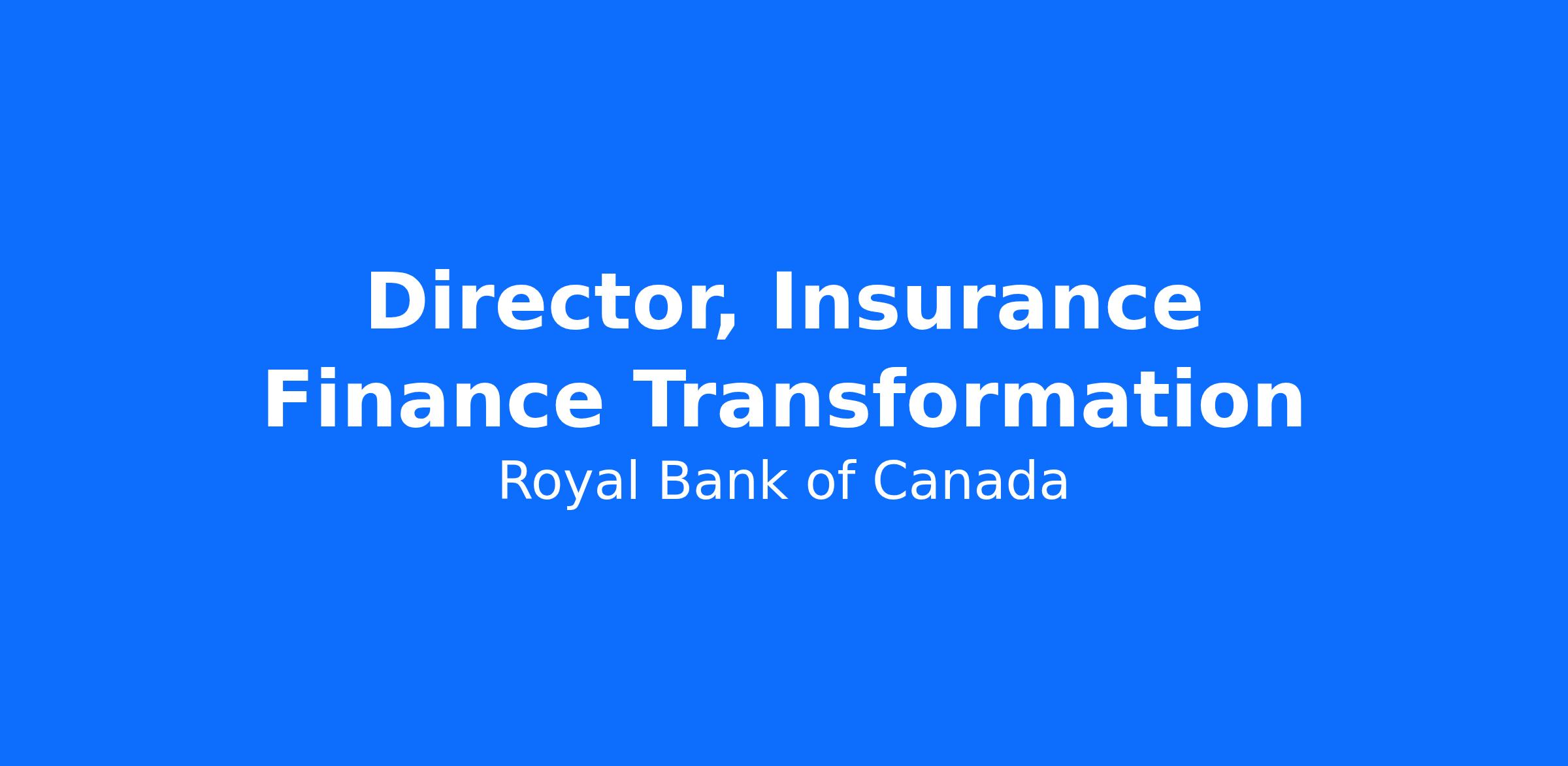 Director, Insurance Finance Transformation

Royal Bank of Canada